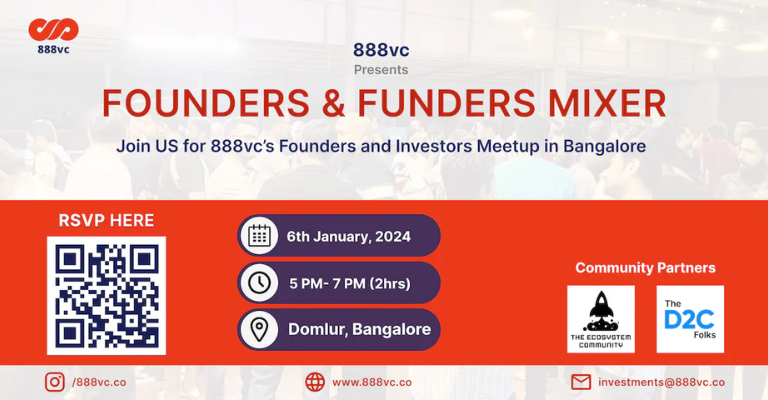 888vc

888vc
Presents

FOUNDERS & FUNDERS MIXER

Join US for 888vc's Founders and Investors Meetup in Bangalore

RSVP HERE

6th January, 2024

5 PM- 7 PM (2hrs)

Domlur, Bangalore

Community Partners

THE ECOSYSTEM COMMUNITY

The D2C Folks

/888vc.co

www.888vc.co

investments@888vc.co